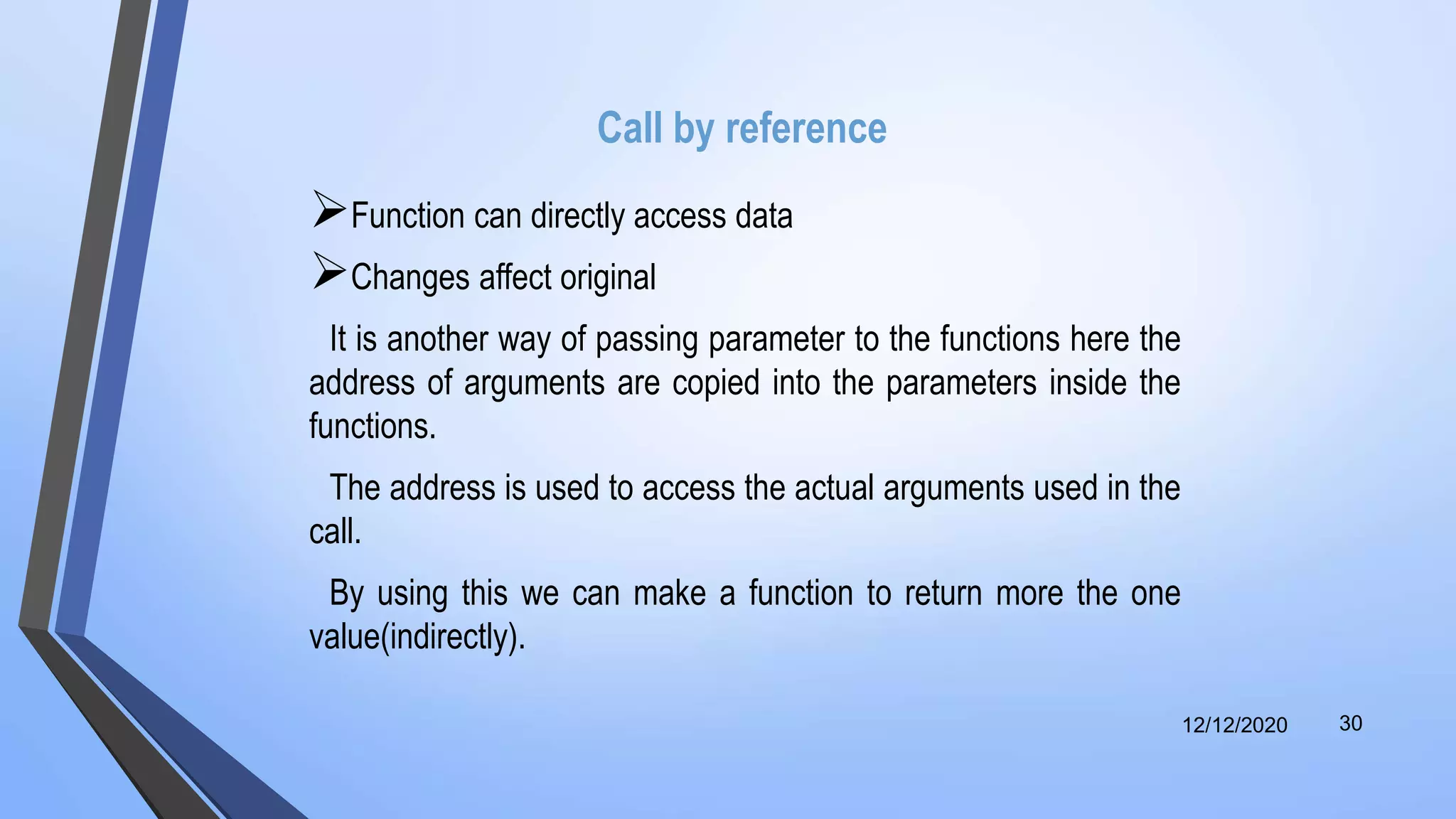 Call by reference

➢Function can directly access data

➢Changes affect original

It is another way of passing parameter to the functions here the address of arguments are copied into the parameters inside the functions.

The address is used to access the actual arguments used in the call.

By using this we can make a function to return more the one value(indirectly).

12/12/2020 30